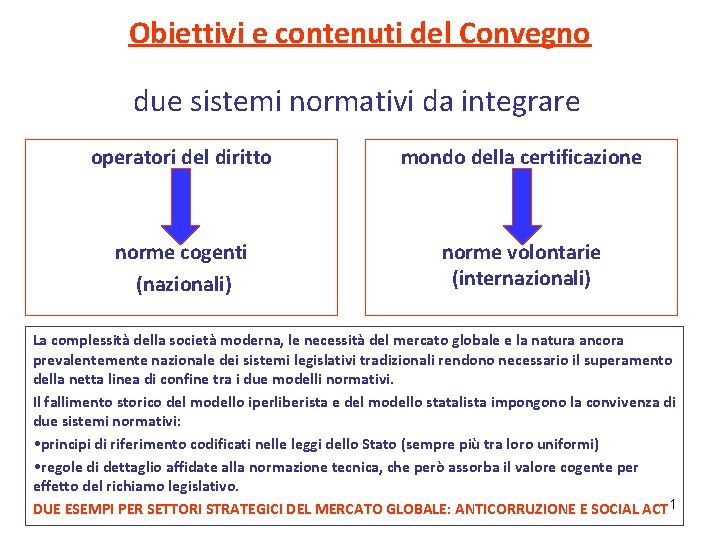 Obiettivi e contenuti del Convegno

due sistemi normativi da integrare

operatori del diritto

norme cogenti
(nazionali)

mondo della certificazione

norme volontarie
(internazionali)

La complessità della società moderna, le necessità del mercato globale e la natura ancora prevalentemente nazionale dei sistemi legislativi tradizionali rendono necessario il superamento della netta linea di confine tra i due modelli normativi.

Il fallimento storico del modello iperliberista e del modello statalista impongono la convivenza di due sistemi normativi:

•principi di riferimento codificati nelle leggi dello Stato (sempre più tra loro uniformi)

•regole di dettaglio affidate alla normazione tecnica, che però assorba il valore cogente per effetto del richiamo legislativo.

DUE ESEMPI PER SETTORI STRATEGICI DEL MERCATO GLOBALE: ANTICORRUZIONE E SOCIAL ACT

1